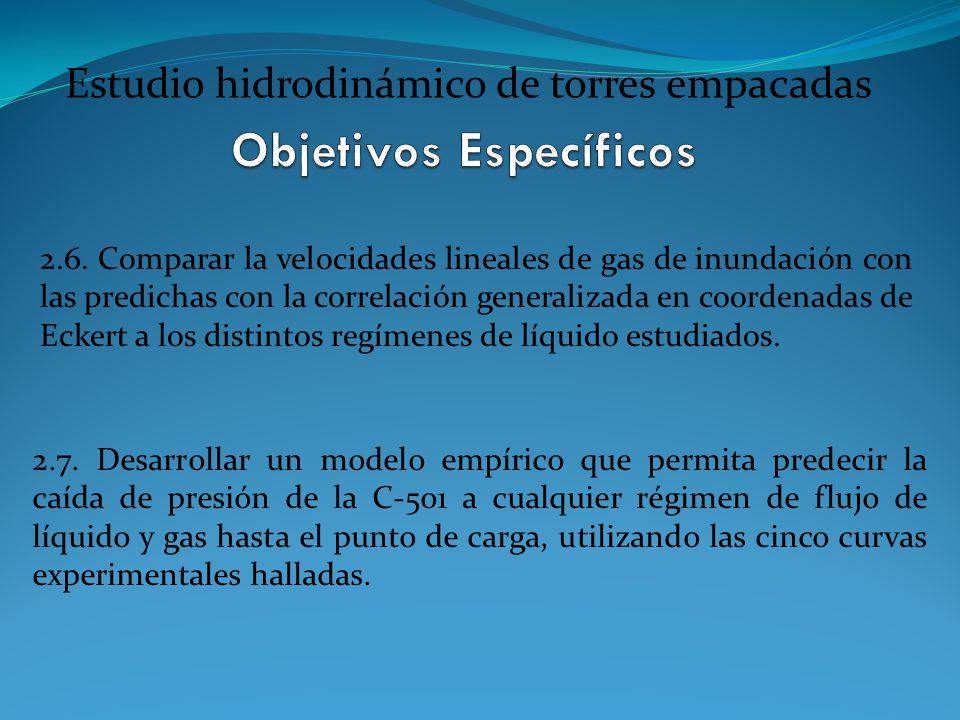 Estudio hidrodinámico de torres empacadas

Objetivos Específicos

2.6. Comparar la velocidades lineales de gas de inundación con las predichas con la correlación generalizada en coordenadas de Eckert a los distintos regímenes de líquido estudiados.

2.7. Desarrollar un modelo empírico que permita predecir la caída de presión de la C-501 a cualquier régimen de flujo de líquido y gas hasta el punto de carga, utilizando las cinco curvas experimentales halladas.